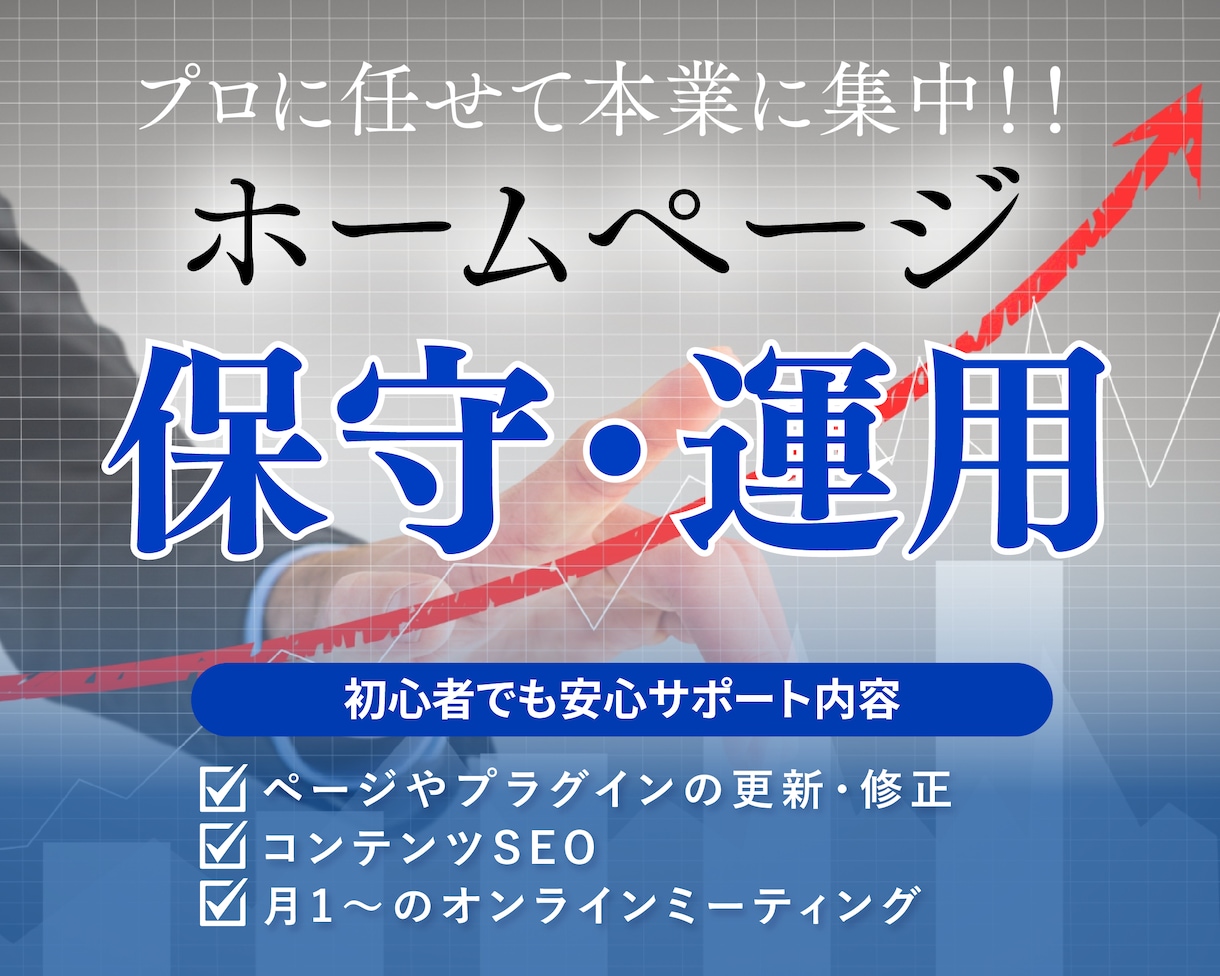 プロに任せて本業に集中!!

ホームページ

保守・運用

初心者でも安心サポート内容

☑ ページやプラグインの更新・修正
☑ コンテンツSEO
☑ 月1〜のオンラインミーティング